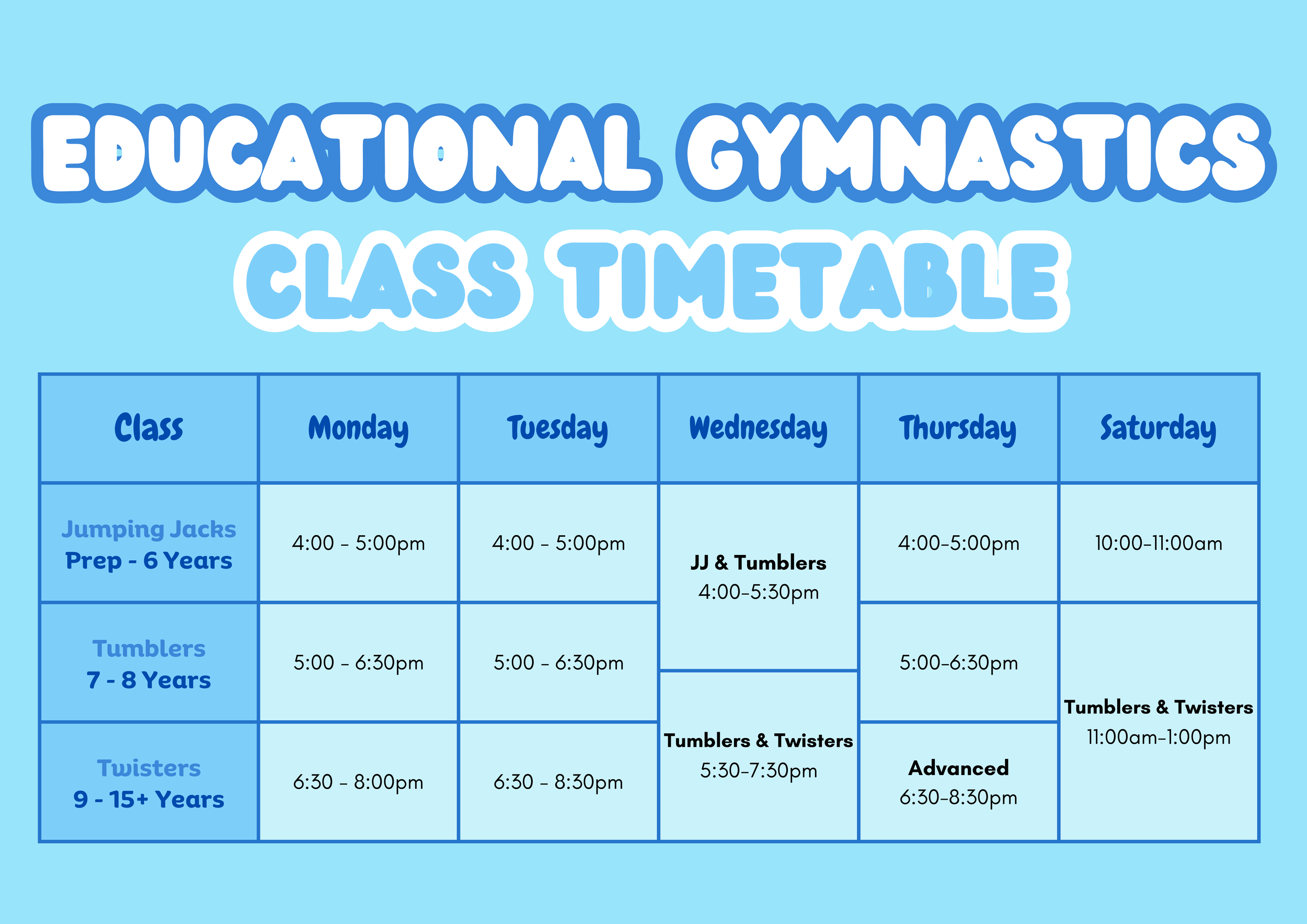 EDUCATIONAL GYMNASTICS
CLASS TIMETABLE

| Class | Monday | Tuesday | Wednesday | Thursday | Saturday |
|---|---|---|---|---|---|
| Jumping Jacks Prep - 6 Years | 4:00 - 5:00pm | 4:00 - 5:00pm | JJ & Tumblers 4:00-5:30pm | 4:00-5:00pm | 10:00-11:00am |
| Tumblers 7 - 8 Years | 5:00 - 6:30pm | 5:00 - 6:30pm | | 5:00-6:30pm | Tumblers & Twisters 11:00am-1:00pm |
| Twisters 9 - 15+ Years | 6:30 - 8:00pm | 6:30 - 8:30pm | Tumblers & Twisters 5:30-7:30pm | Advanced 6:30-8:30pm | |